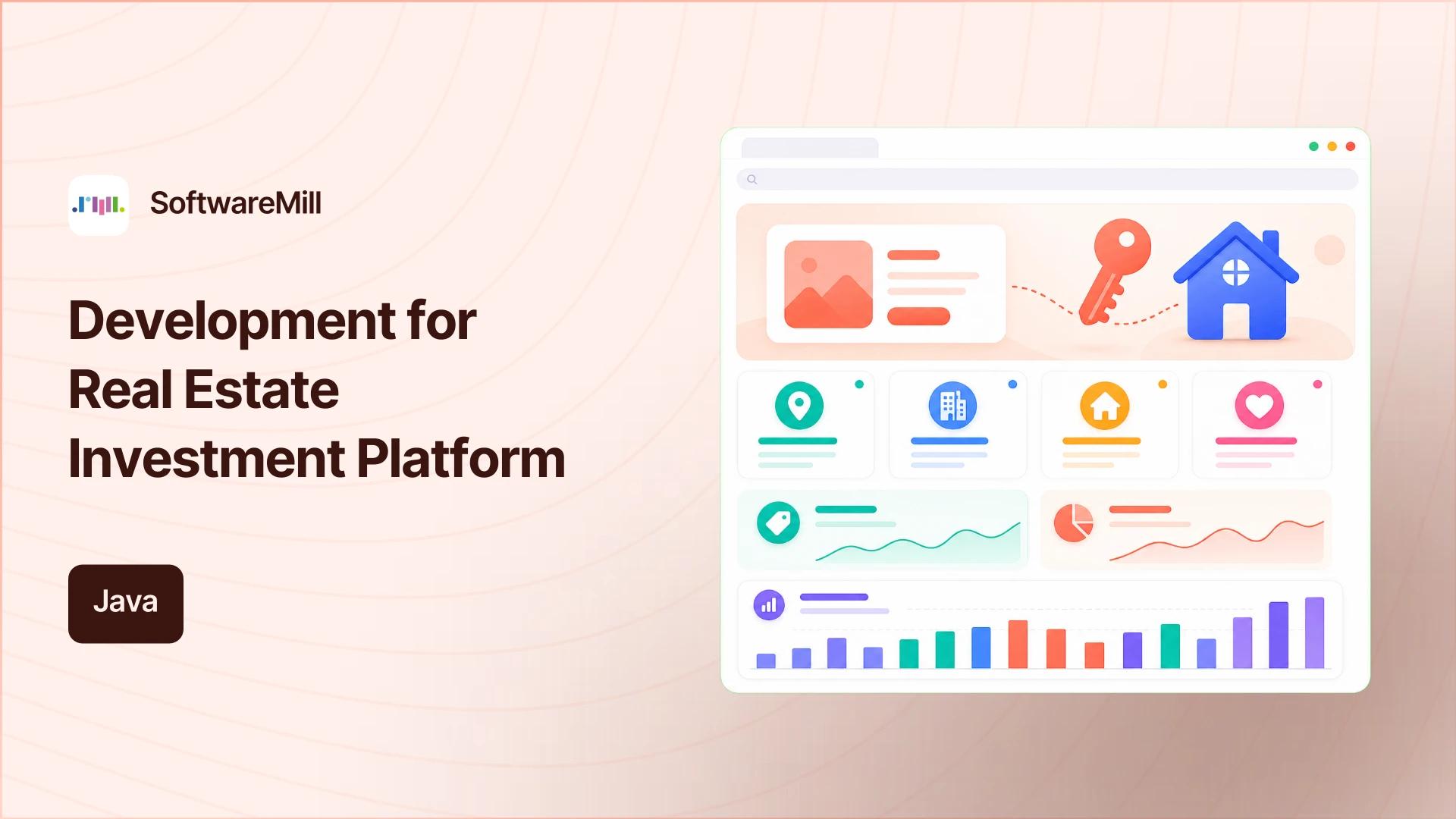 SoftwareMill

Development for Real Estate Investment Platform

Java